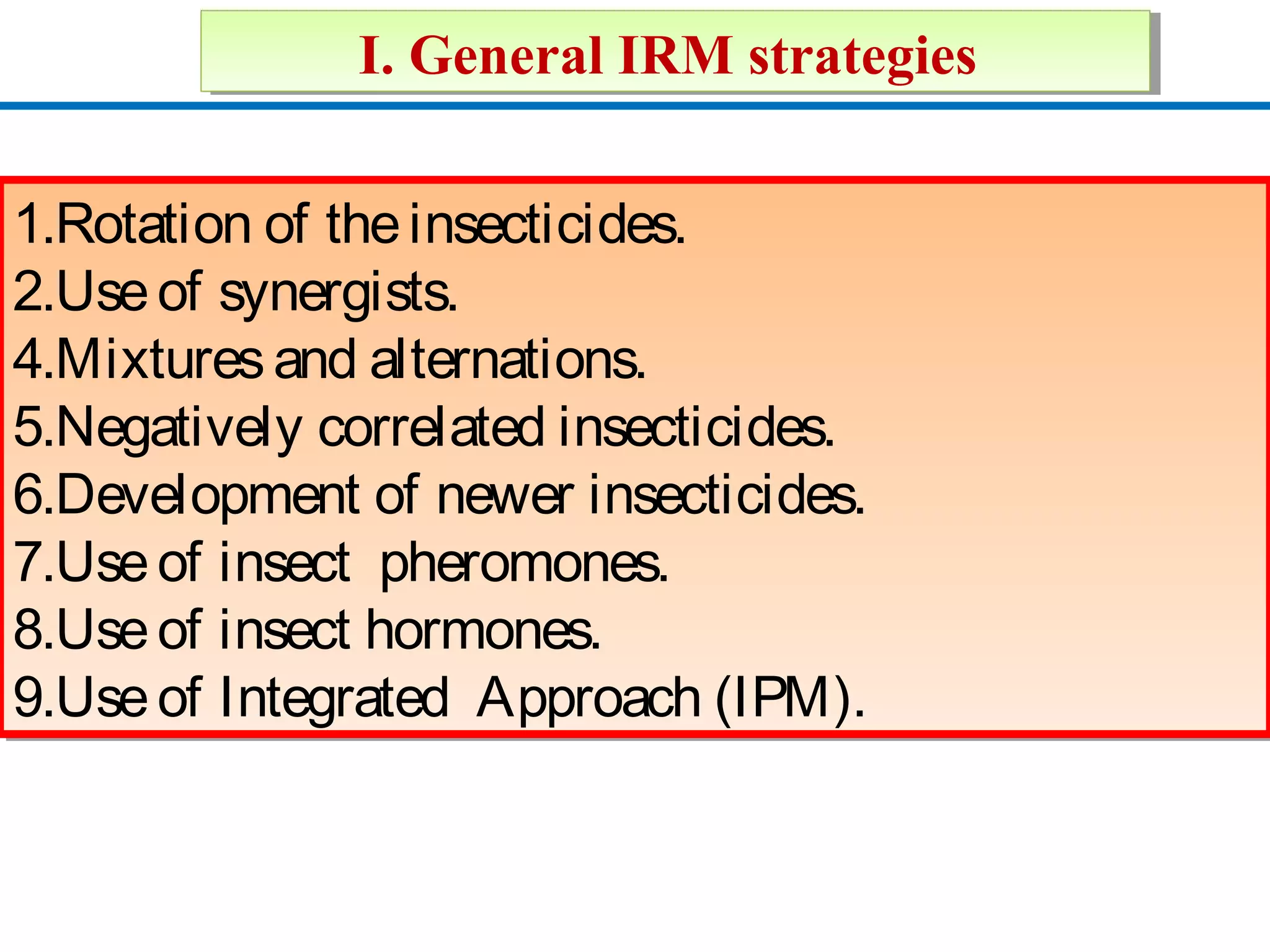 I. General IRM strategies

1.Rotation of the insecticides.
2.Use of synergists.
4.Mixtures and alternations.
5.Negatively correlated insecticides.
6.Development of newer insecticides.
7.Use of insect pheromones.
8.Use of insect hormones.
9.Use of Integrated Approach (IPM).